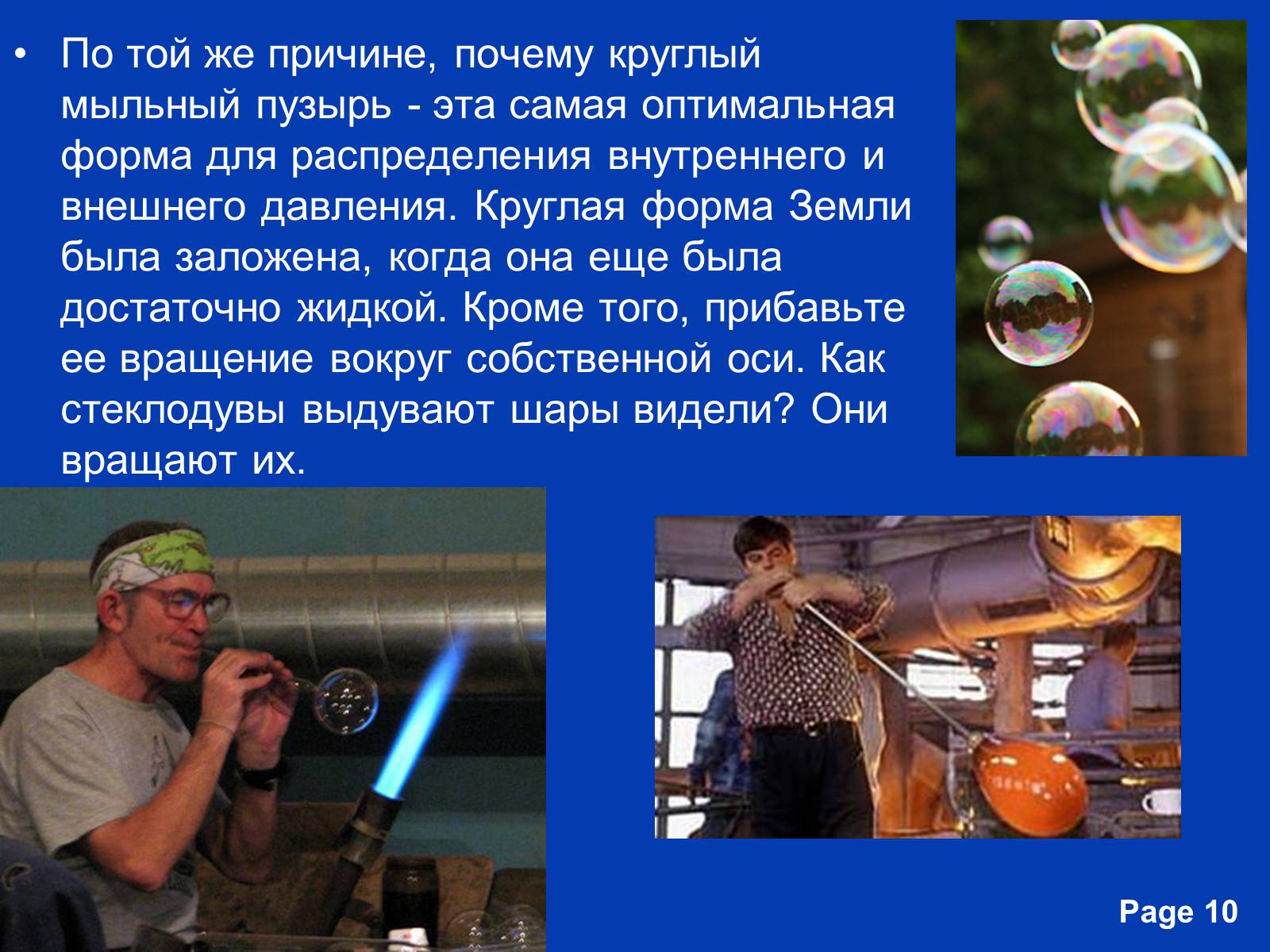 • По той же причине, почему круглый мыльный пузырь - эта самая оптимальная форма для распределения внутреннего и внешнего давления. Круглая форма Земли была заложена, когда она еще была достаточно жидкой. Кроме того, прибавьте ее вращение вокруг собственной оси. Как стеклодувы выдувают шары видели? Они вращают их.

Page 10